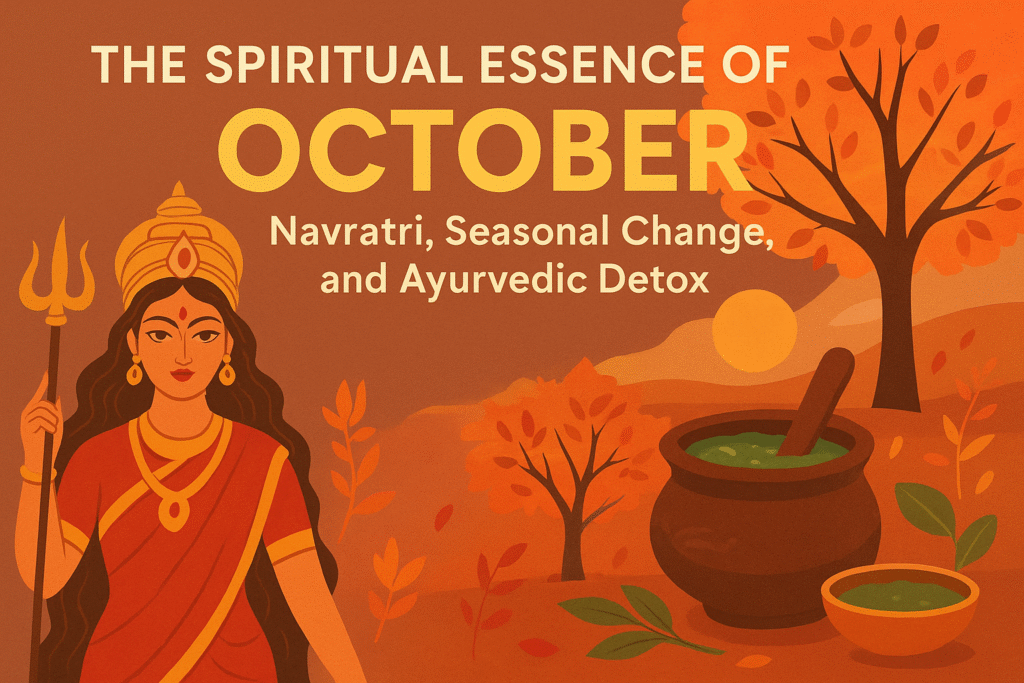 THE SPIRITUAL ESSENCE OF
OCTOBER
Navratri, Seasonal Change, and Ayurvedic Detox